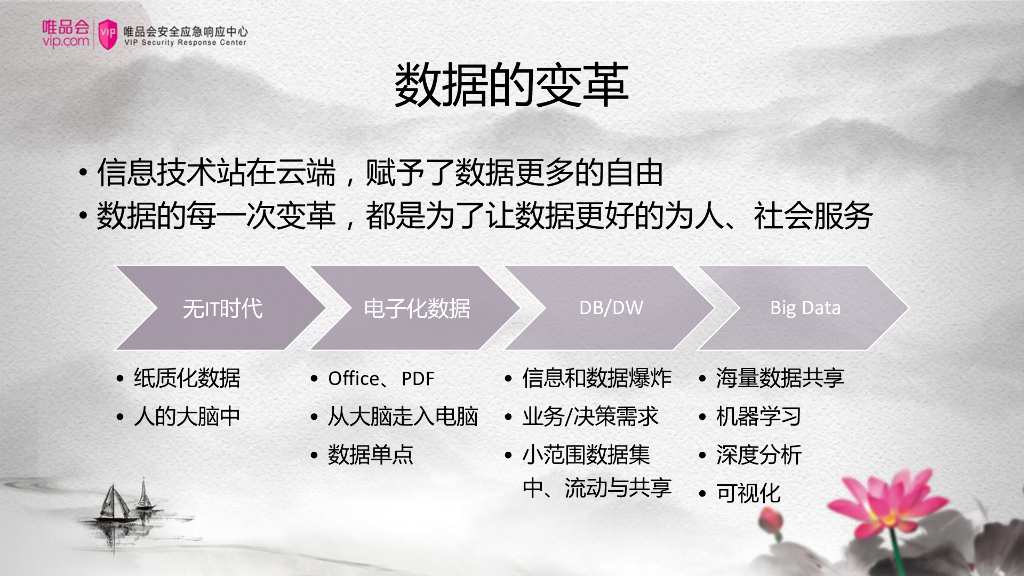 唯品会
vip.com
VIP
唯品会安全应急响应中心
VIP Security Response Center

数据的变革

• 信息技术站在云端，赋予了数据更多的自由
• 数据的每一次变革，都是为了让数据更好的为人、社会服务

无IT时代
• 纸质化数据
• 人的大脑中

电子化数据
• Office、PDF
• 从大脑走入电脑
• 数据单点

DB/DW
• 信息和数据爆炸
• 业务/决策需求
• 小范围数据集中、流动与共享

Big Data
• 海量数据共享
• 机器学习
• 深度分析
• 可视化